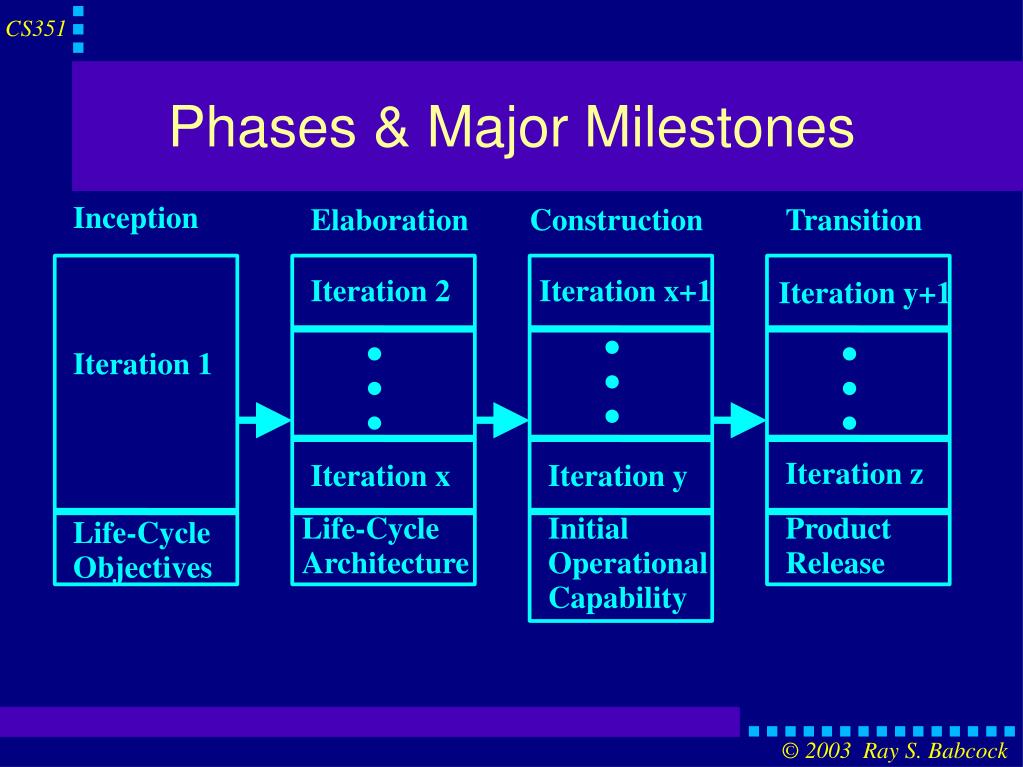 CS351

Phases & Major Milestones

Inception

Iteration 1

Life-Cycle Objectives

Elaboration

Iteration 2

Iteration x

Life-Cycle Architecture

Construction

Iteration x+1

Iteration y

Initial Operational Capability

Transition

Iteration y+1

Iteration z

Product Release

© 2003 Ray S. Babcock